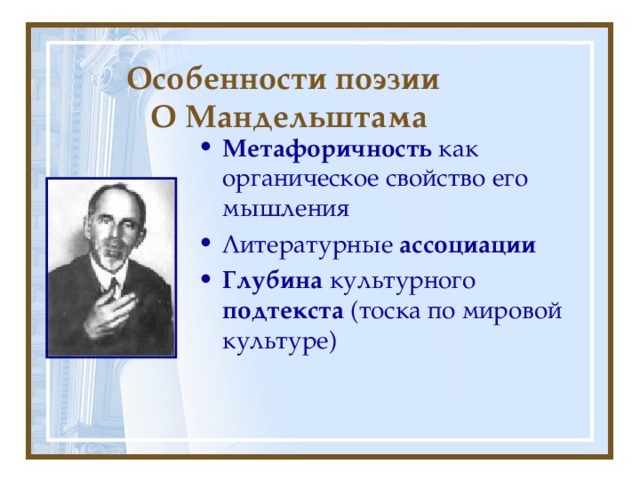 Особенности поэзии О Мандельштама

• Метафоричность как органическое свойство его мышления
• Литературные ассоциации
• Глубина культурного подтекста (тоска по мировой культуре)